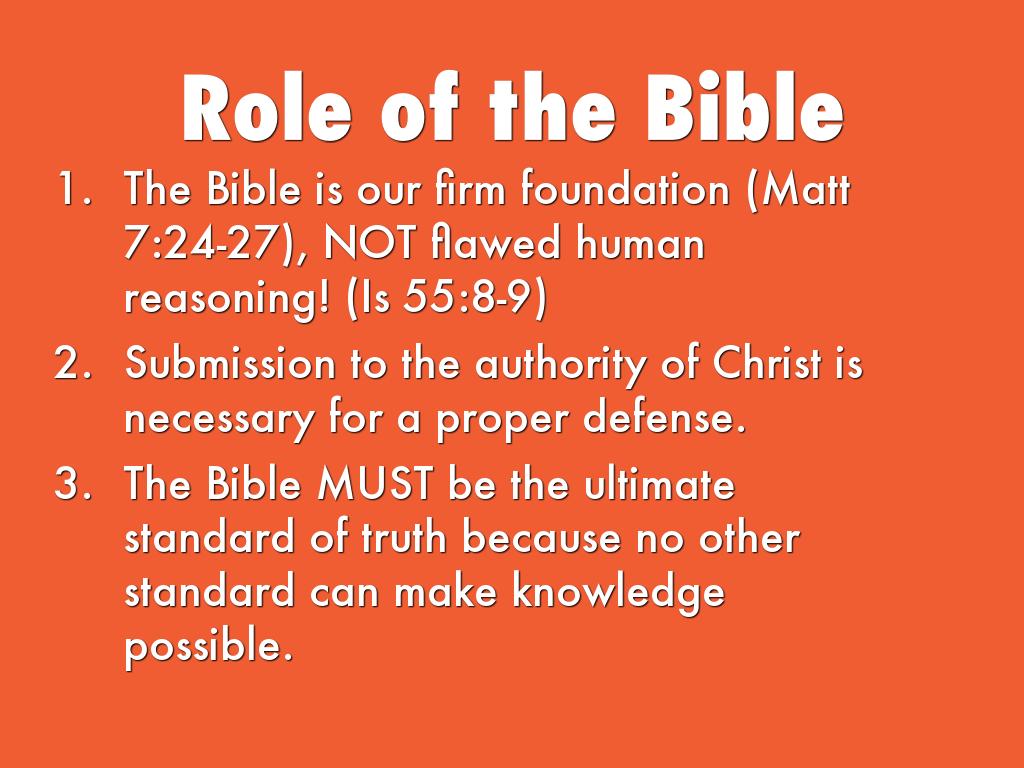 Role of the Bible

1. The Bible is our firm foundation (Matt 7:24-27), NOT flawed human reasoning! (Is 55:8-9)
2. Submission to the authority of Christ is necessary for a proper defense.
3. The Bible MUST be the ultimate standard of truth because no other standard can make knowledge possible.